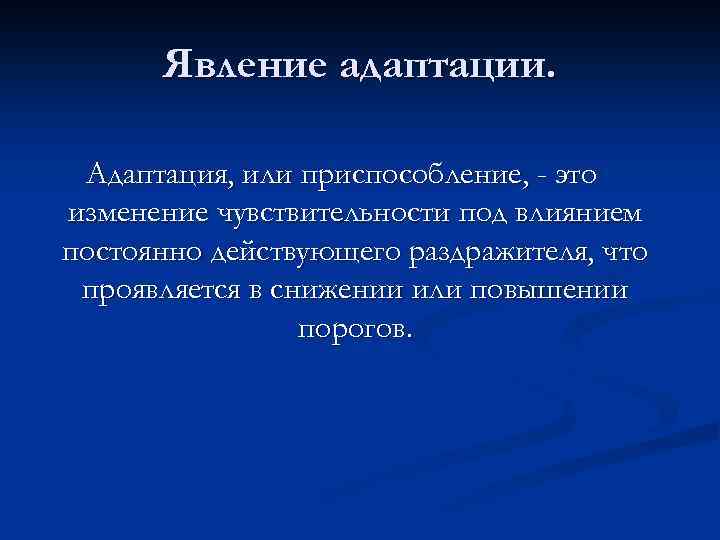 Явление адаптации.

Адаптация, или приспособление, - это изменение чувствительности под влиянием постоянно действующего раздражителя, что проявляется в снижении или повышении порогов.